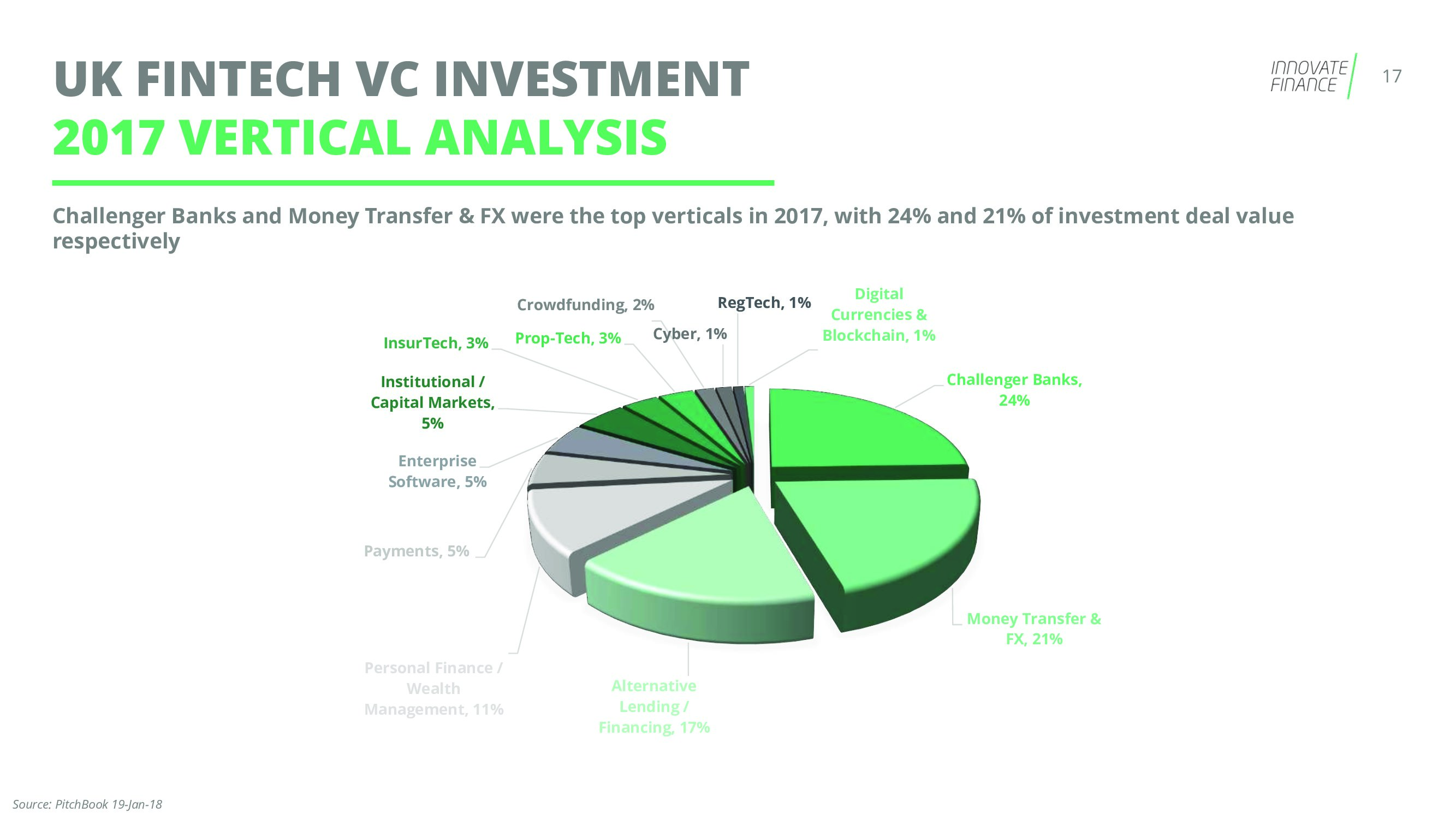 UK FINTECH VC INVESTMENT
2017 VERTICAL ANALYSIS

INNOVATE FINANCE 17

Challenger Banks and Money Transfer & FX were the top verticals in 2017, with 24% and 21% of investment deal value respectively

Crowdfunding, 2%
RegTech, 1%
Digital Currencies & Blockchain, 1%
InsurTech, 3%
Prop-Tech, 3%
Cyber, 1%
Institutional / Capital Markets, 5%
Challenger Banks, 24%
Enterprise Software, 5%
Payments, 5%
Money Transfer & FX, 21%
Personal Finance / Wealth Management, 11%
Alternative Lending / Financing, 17%

Source: PitchBook 19-Jan-18